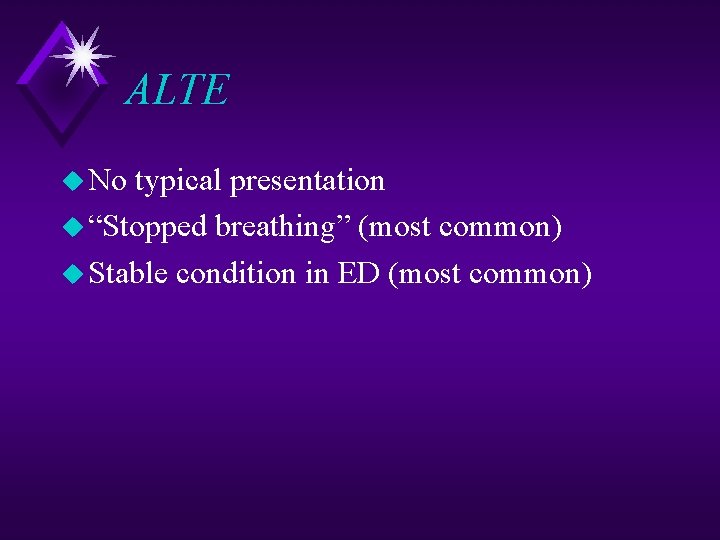 ALTE

No typical presentation

“Stopped breathing” (most common)

Stable condition in ED (most common)